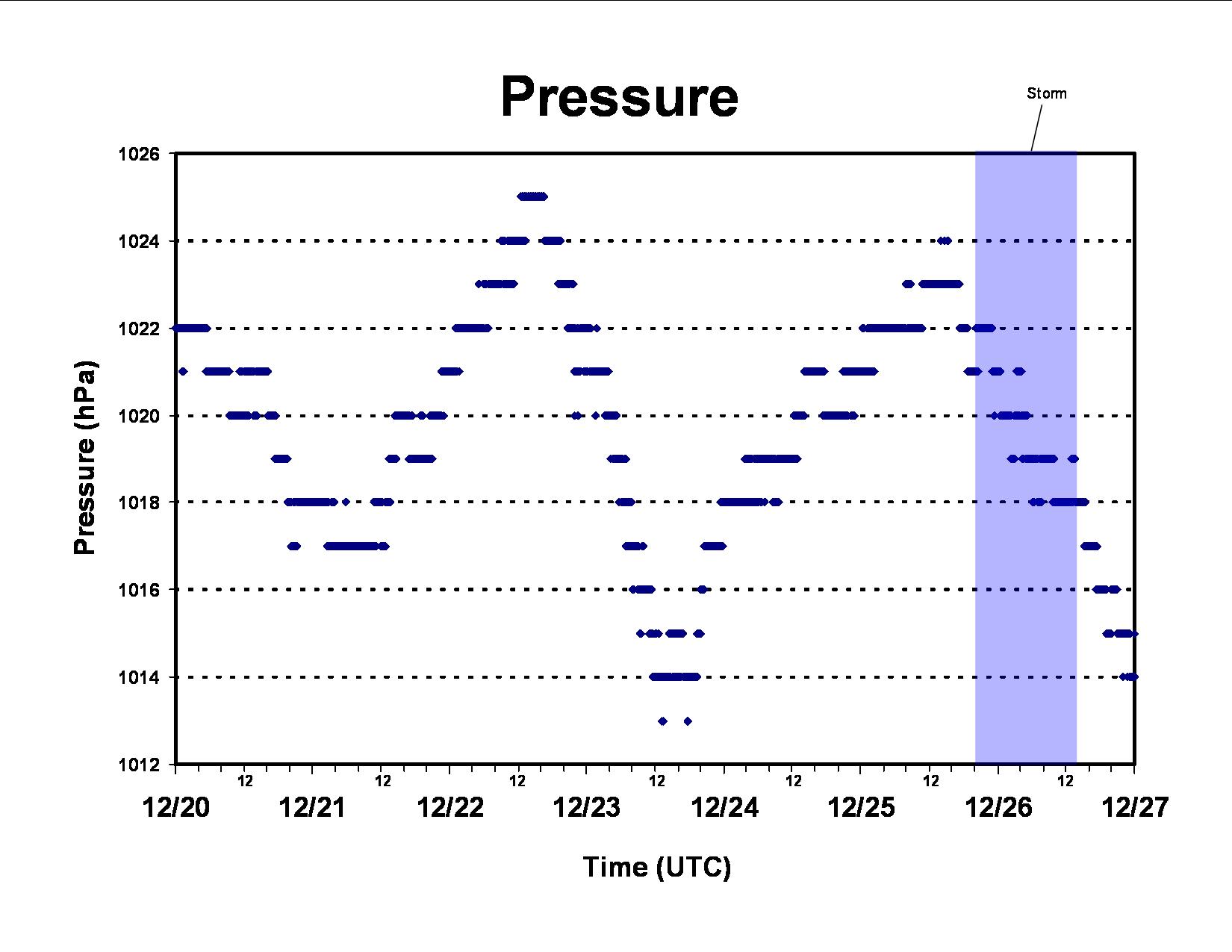 Pressure

Storm

Pressure (hPa)

1026
1024
1022
1020
1018
1016
1014
1012

12 12 12 12 12 12 12

12/20 12/21 12/22 12/23 12/24 12/25 12/26 12/27

Time (UTC)